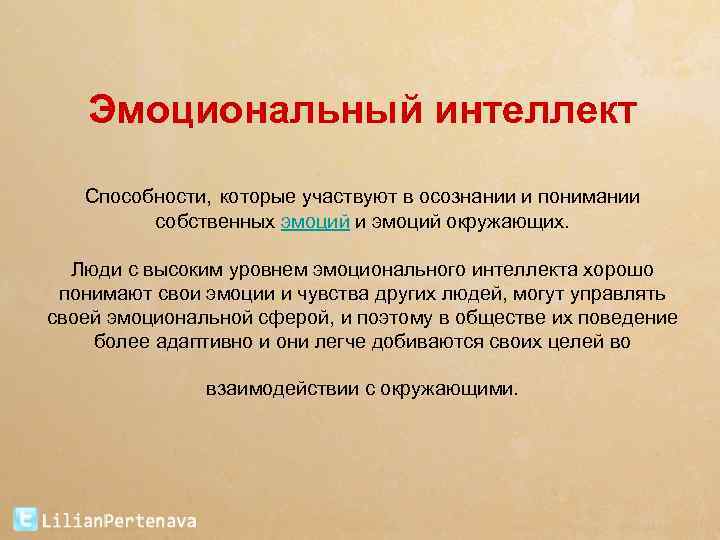 Эмоциональный интеллект

Способности, которые участвуют в осознании и понимании собственных эмоций и эмоций окружающих.

Люди с высоким уровнем эмоционального интеллекта хорошо понимают свои эмоции и чувства других людей, могут управлять своей эмоциональной сферой, и поэтому в обществе их поведение более адаптивно и они легче добиваются своих целей во

взаимодействии с окружающими.

LilianPertenava